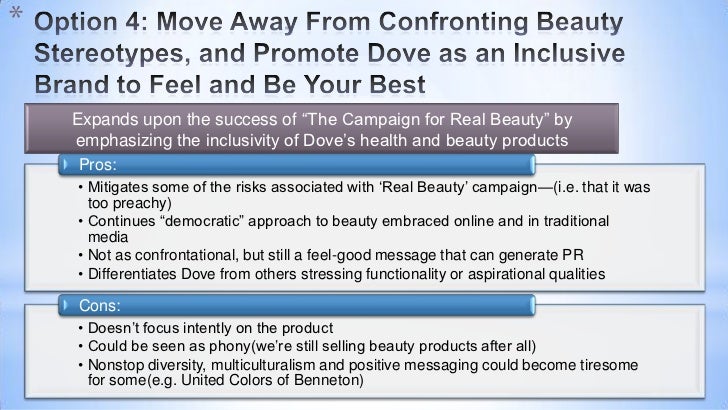 * Option 4: Move Away From Confronting Beauty Stereotypes, and Promote Dove as an Inclusive Brand to Feel and Be Your Best

Expands upon the success of “The Campaign for Real Beauty” by emphasizing the inclusivity of Dove’s health and beauty products

Pros:

• Mitigates some of the risks associated with ‘Real Beauty’ campaign—(i.e. that it was too preachy)
• Continues “democratic” approach to beauty embraced online and in traditional media
• Not as confrontational, but still a feel-good message that can generate PR
• Differentiates Dove from others stressing functionality or aspirational qualities

Cons:

• Doesn’t focus intently on the product
• Could be seen as phony(we’re still selling beauty products after all)
• Nonstop diversity, multiculturalism and positive messaging could become tiresome for some(e.g. United Colors of Benneton)